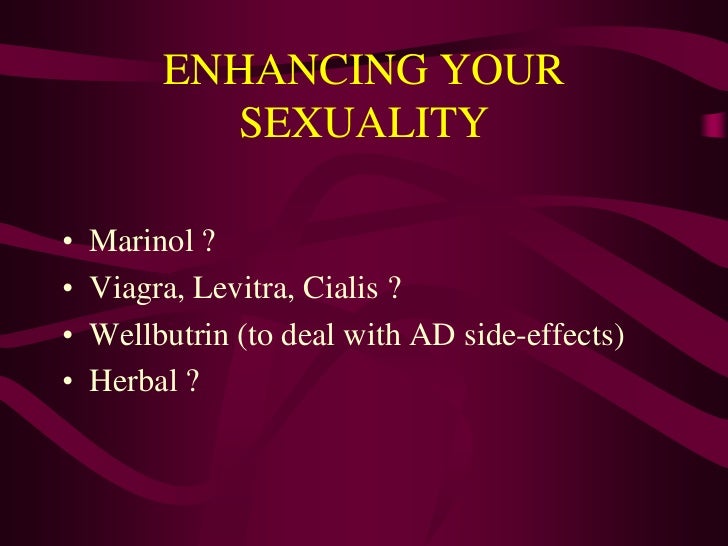 ENHANCING YOUR SEXUALITY

• Marinol ?
• Viagra, Levitra, Cialis ?
• Wellbutrin (to deal with AD side-effects)
• Herbal ?